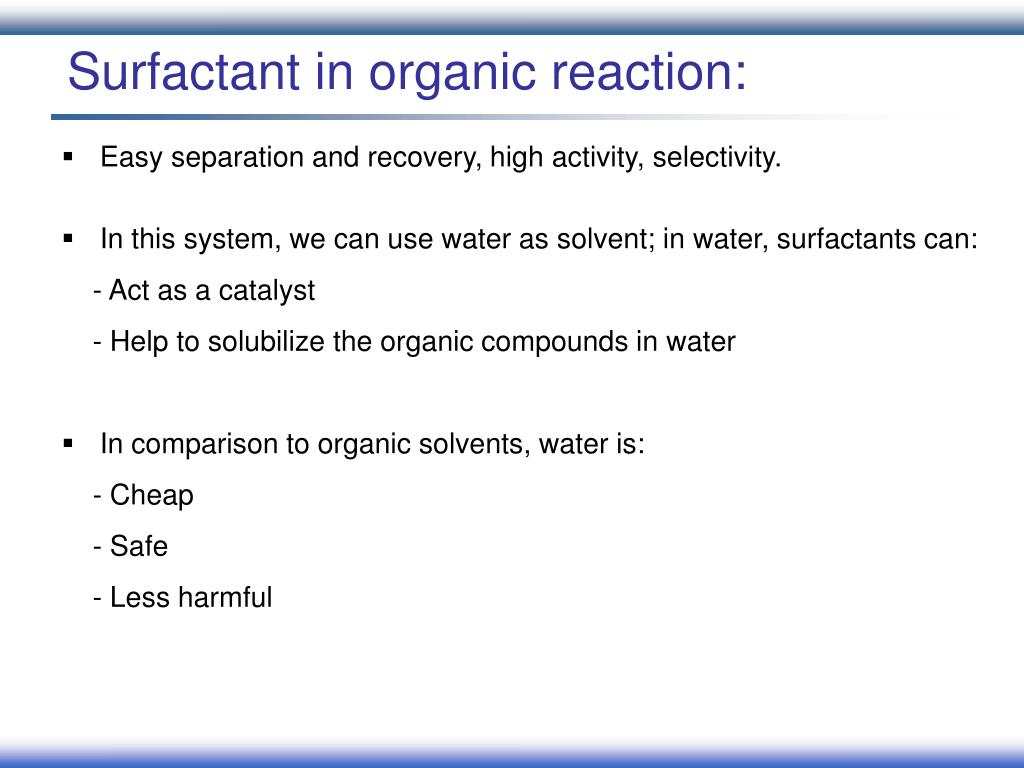 Surfactant in organic reaction:

▪ Easy separation and recovery, high activity, selectivity.

▪ In this system, we can use water as solvent; in water, surfactants can:
- Act as a catalyst
- Help to solubilize the organic compounds in water

▪ In comparison to organic solvents, water is:
- Cheap
- Safe
- Less harmful